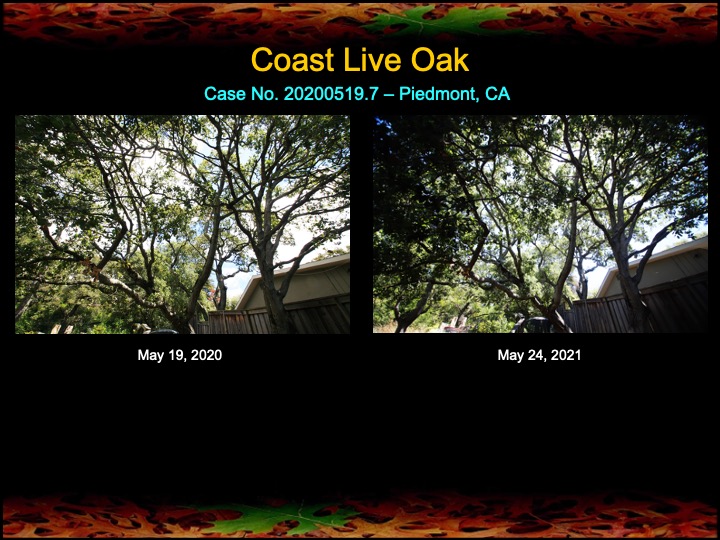 Coast Live Oak

Case No. 20200519.7 – Piedmont, CA

May 19, 2020

May 24, 2021